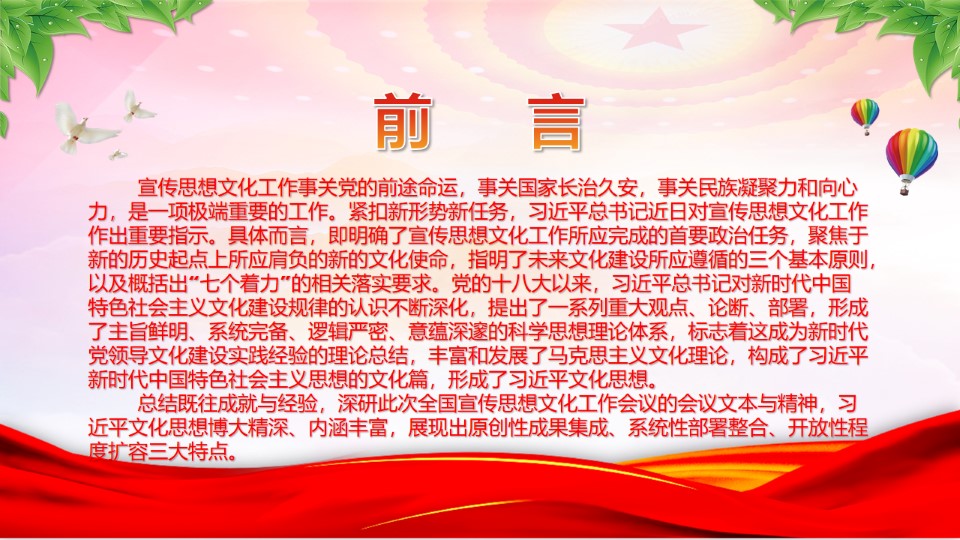 前　言

宣传思想文化工作事关党的前途命运，事关国家长治久安，事关民族凝聚力和向心力，是一项极端重要的工作。紧扣新形势新任务，习近平总书记近日对宣传思想文化工作作出重要指示。具体而言，即明确了宣传思想文化工作所应完成的首要政治任务，聚焦于新的历史起点上所应肩负的新的文化使命，指明了未来文化建设所应遵循的三个基本原则，以及概括出“七个着力”的相关落实要求。党的十八大以来，习近平总书记对新时代中国特色社会主义文化建设规律的认识不断深化，提出了一系列重大观点、论断、部署，形成了主旨鲜明、系统完备、逻辑严密、意蕴深邃的科学思想理论体系，标志着这成为新时代党领导文化建设实践经验的理论总结，丰富和发展了马克思主义文化理论，构成了习近平新时代中国特色社会主义思想的文化篇，形成了习近平文化思想。

总结既往成就与经验，深研此次全国宣传思想文化工作会议的会议文本与精神，习近平文化思想博大精深、内涵丰富，展现出原创性成果集成、系统性部署整合、开放性程度扩容三大特点。